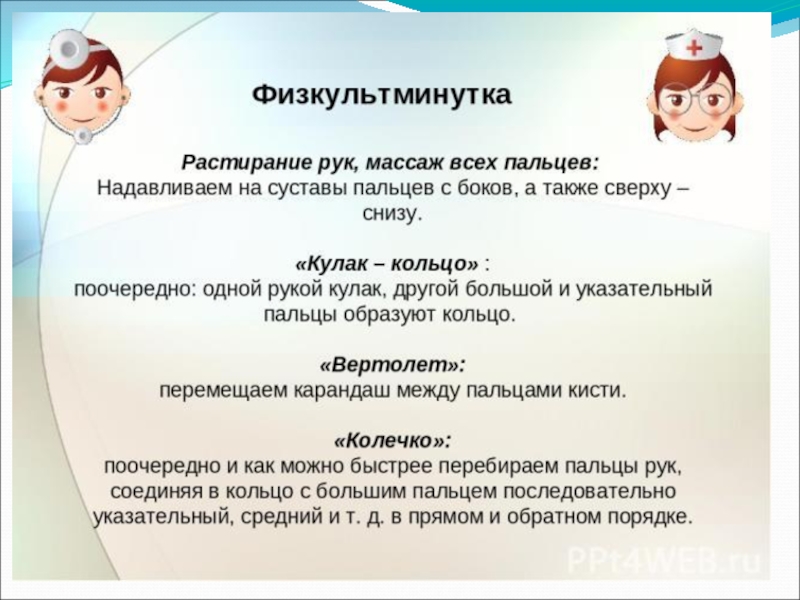 Физкультминутка

Растирание рук, массаж всех пальцев:
Надавливаем на суставы пальцев с боков, а также сверху – снизу.

«Кулак – кольцо» :
поочередно: одной рукой кулак, другой большой и указательный пальцы образуют кольцо.

«Вертолет»:
перемещаем карандаш между пальцами кисти.

«Колечко»:
поочередно и как можно быстрее перебираем пальцы рук, соединяя в кольцо с большим пальцем последовательно указательный, средний и т. д. в прямом и обратном порядке.

PPt4WEB.ru